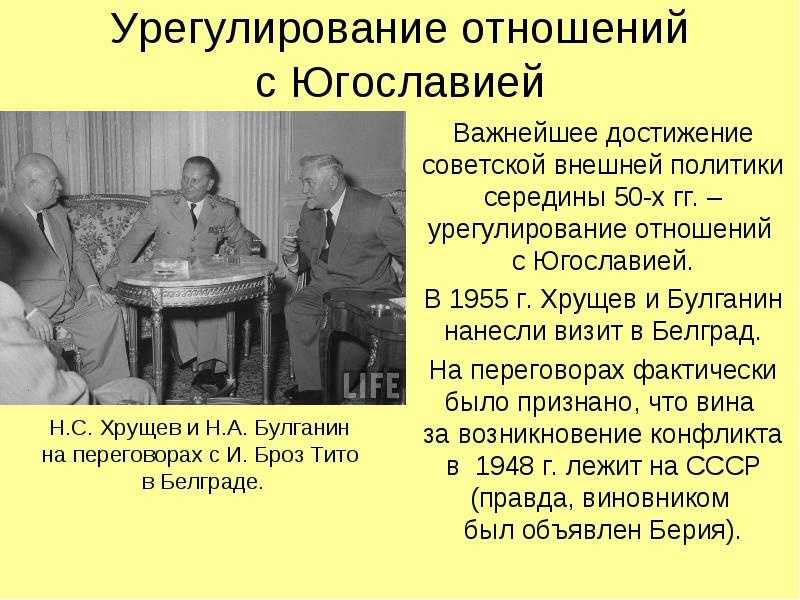 Урегулирование отношений с Югославией

LIFE

Н.С. Хрущев и Н.А. Булганин на переговорах с И. Броз Тито в Белграде.

Важнейшее достижение советской внешней политики середины 50-х гг. – урегулирование отношений с Югославией.

В 1955 г. Хрущев и Булганин нанесли визит в Белград.

На переговорах фактически было признано, что вина за возникновение конфликта в 1948 г. лежит на СССР (правда, виновником был объявлен Берия).